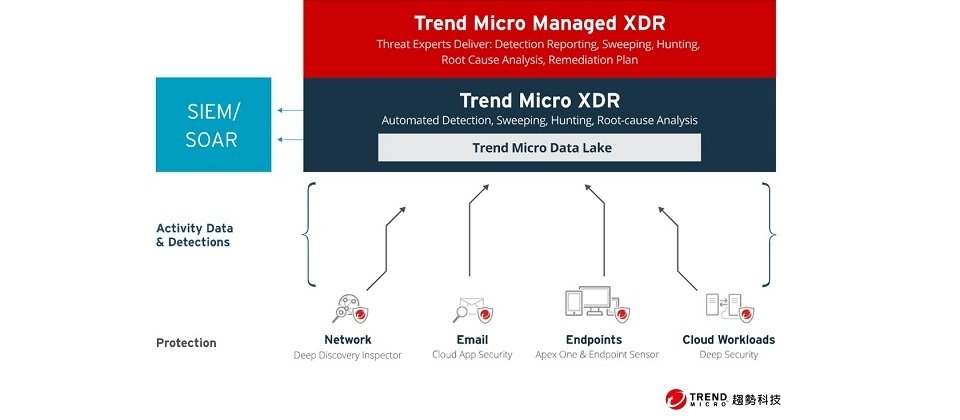 Trend Micro Managed XDR
Threat Experts Deliver: Detection Reporting, Sweeping, Hunting, Root Cause Analysis, Remediation Plan

SIEM/ SOAR

Trend Micro XDR
Automated Detection, Sweeping, Hunting, Root-cause Analysis

Trend Micro Data Lake

Activity Data & Detections

Protection

Network
Deep Discovery Inspector

Email
Cloud App Security

Endpoints
Apex One & Endpoint Sensor

Cloud Workloads
Deep Security

TREND MICRO 趨勢科技